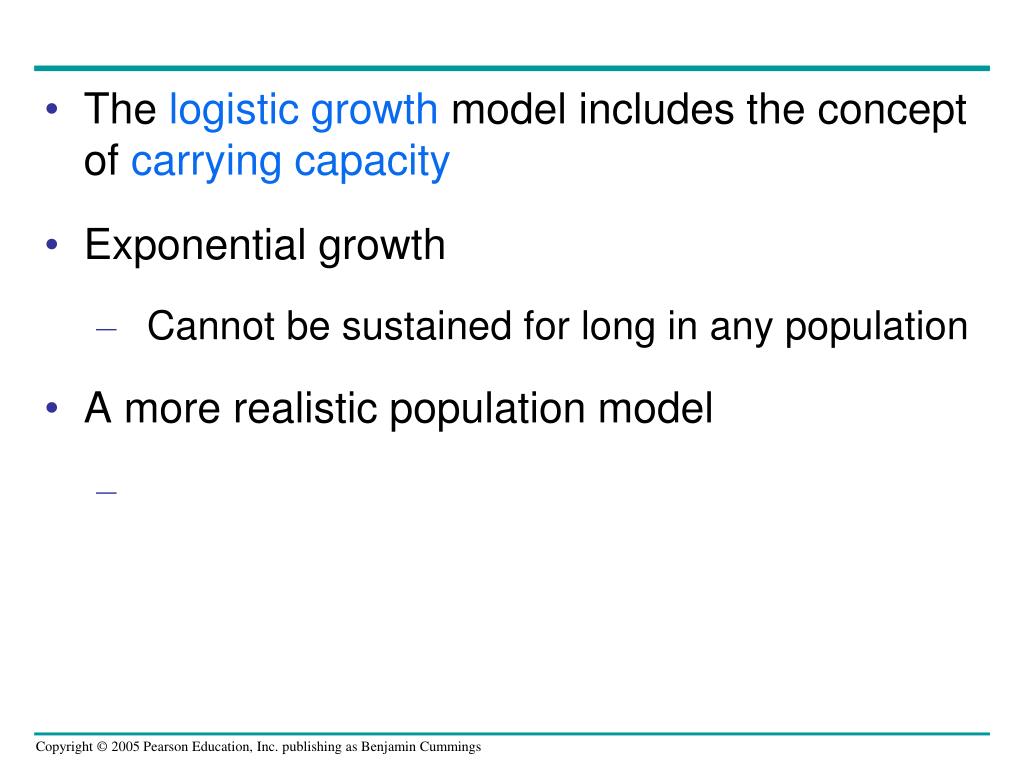 • The logistic growth model includes the concept of carrying capacity

• Exponential growth

– Cannot be sustained for long in any population

• A more realistic population model

–

Copyright © 2005 Pearson Education, Inc. publishing as Benjamin Cummings